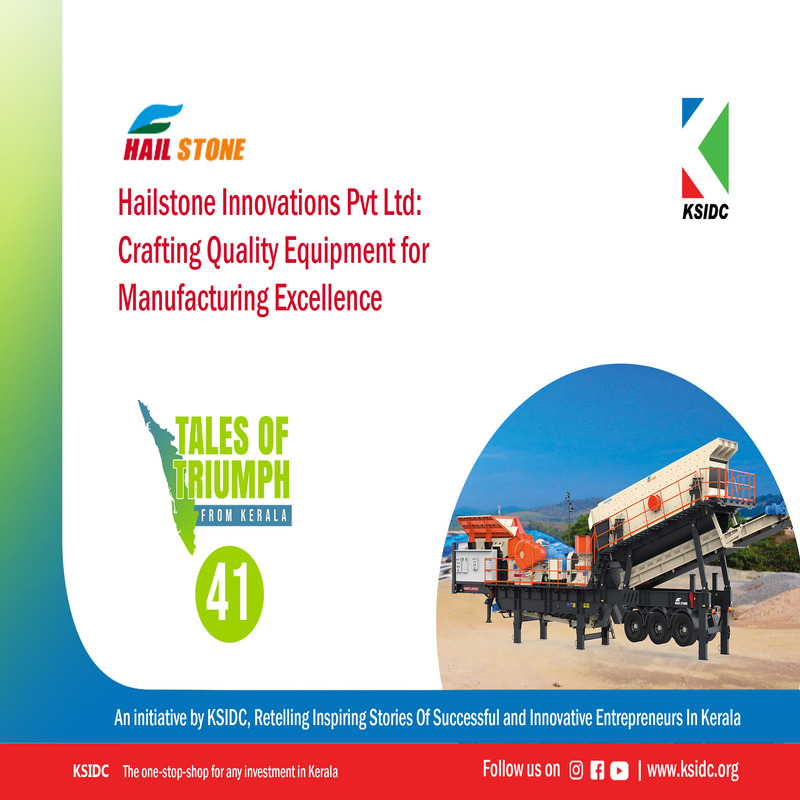 HAIL STONE

KSIDC

Hailstone Innovations Pvt Ltd: Crafting Quality Equipment for Manufacturing Excellence

TALES OF TRIUMPH
FROM KERALA

41

An initiative by KSIDC, Retelling Inspiring Stories Of Successful and Innovative Entrepreneurs In Kerala

KSIDC The one-stop-shop for any investment in Kerala

Follow us on | www.ksidc.org